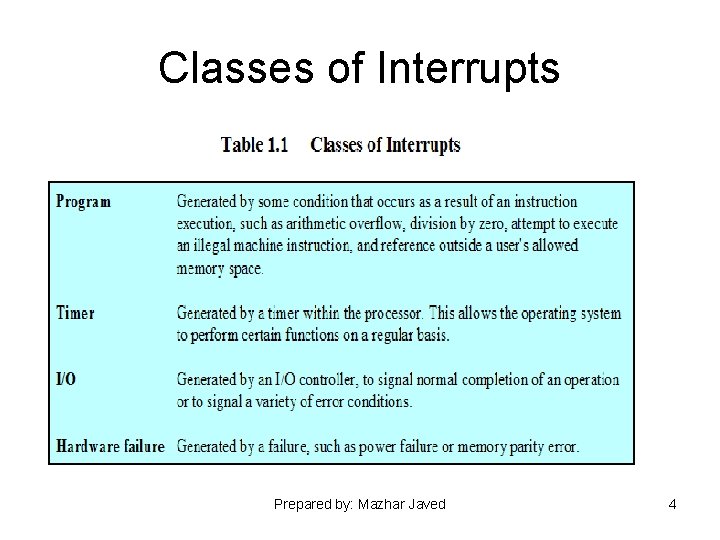 Classes of Interrupts

Table 1.1 Classes of Interrupts

| | |
|---|---|
| Program | Generated by some condition that occurs as a result of an instruction execution, such as arithmetic overflow, division by zero, attempt to execute an illegal machine instruction, and reference outside a user's allowed memory space. |
| Timer | Generated by a timer within the processor. This allows the operating system to perform certain functions on a regular basis. |
| I/O | Generated by an I/O controller, to signal normal completion of an operation or to signal a variety of error conditions. |
| Hardware failure | Generated by a failure, such as power failure or memory parity error. |

Prepared by: Mazhar Javed

4